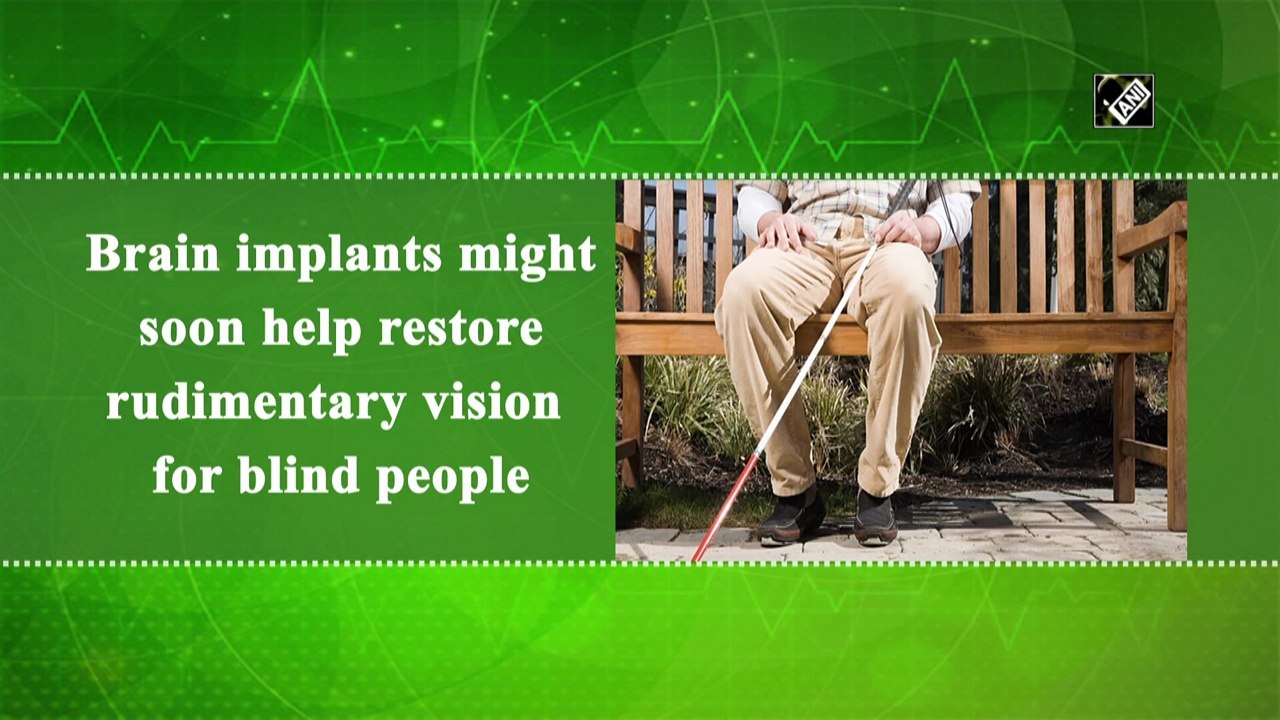 ANI

Brain implants might soon help restore rudimentary vision for blind people